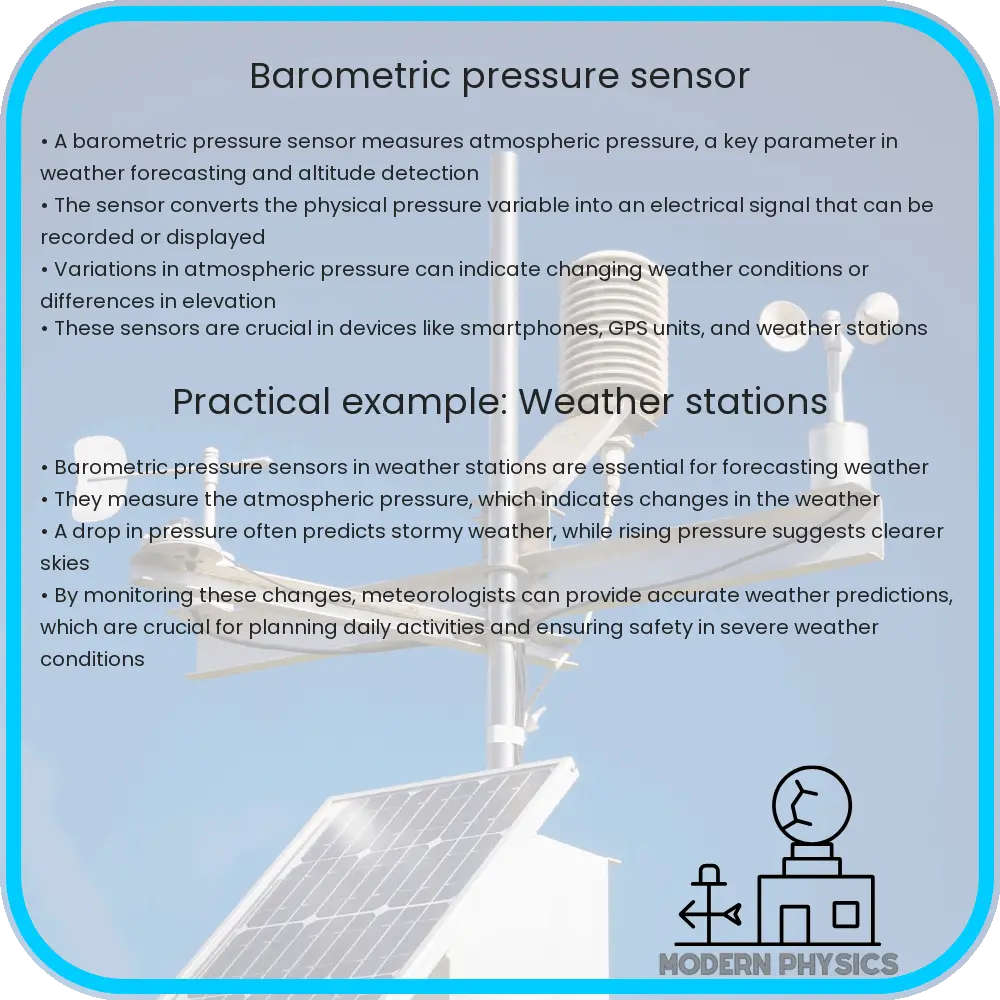 Barometric pressure sensor

• A barometric pressure sensor measures atmospheric pressure, a key parameter in weather forecasting and altitude detection
• The sensor converts the physical pressure variable into an electrical signal that can be recorded or displayed
• Variations in atmospheric pressure can indicate changing weather conditions or differences in elevation
• These sensors are crucial in devices like smartphones, GPS units, and weather stations

Practical example: Weather stations

• Barometric pressure sensors in weather stations are essential for forecasting weather
• They measure the atmospheric pressure, which indicates changes in the weather
• A drop in pressure often predicts stormy weather, while rising pressure suggests clearer skies
• By monitoring these changes, meteorologists can provide accurate weather predictions, which are crucial for planning daily activities and ensuring safety in severe weather conditions

MODERN PHYSICS